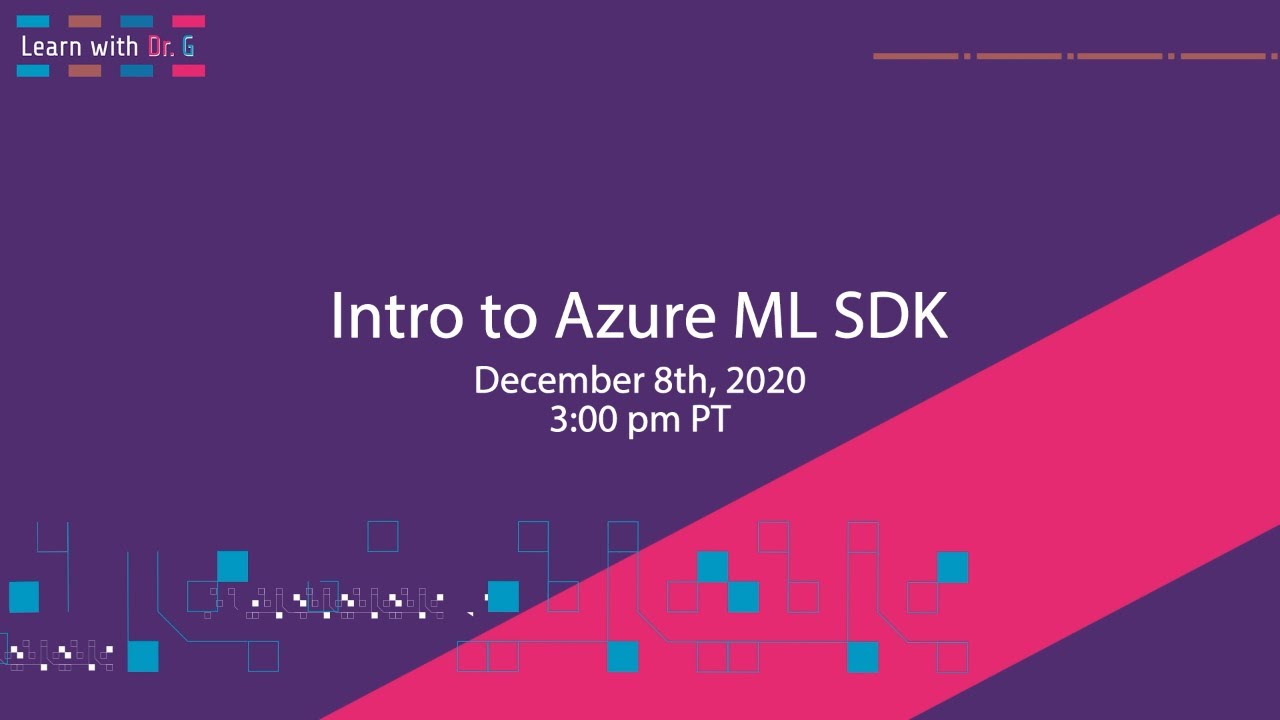 Learn with Dr. G

Intro to Azure ML SDK

December 8th, 2020
3:00 pm PT